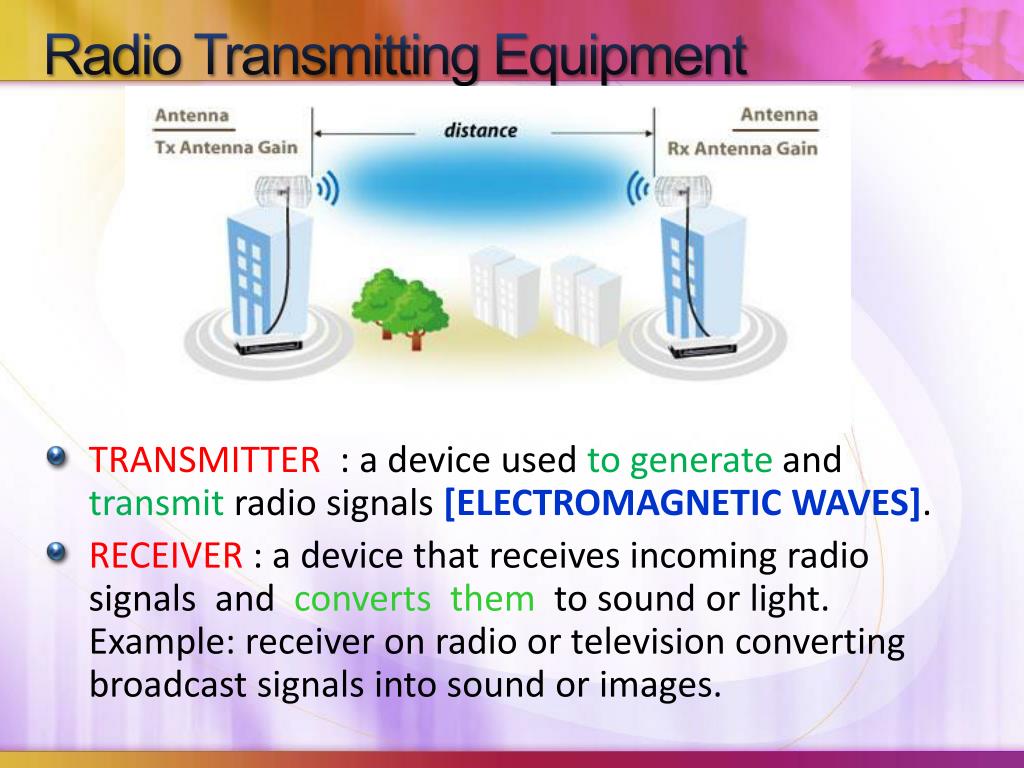 Radio Transmitting Equipment

Antenna
Tx Antenna Gain

distance

Antenna
Rx Antenna Gain

TRANSMITTER : a device used to generate and transmit radio signals [ELECTROMAGNETIC WAVES].

RECEIVER : a device that receives incoming radio signals and converts them to sound or light. Example: receiver on radio or television converting broadcast signals into sound or images.